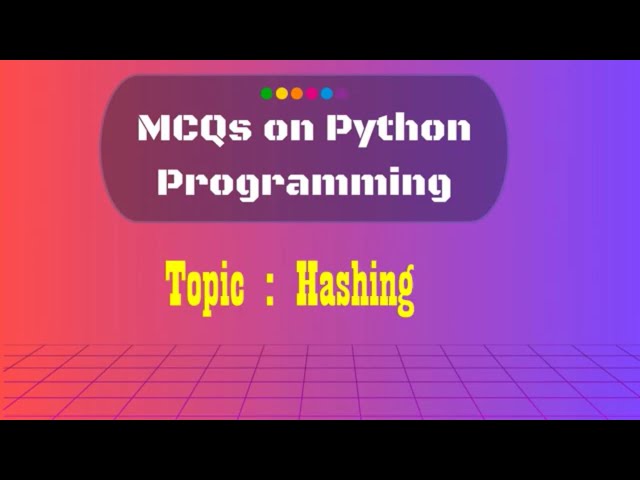 MCQs on Python Programming

Topic : Hashing